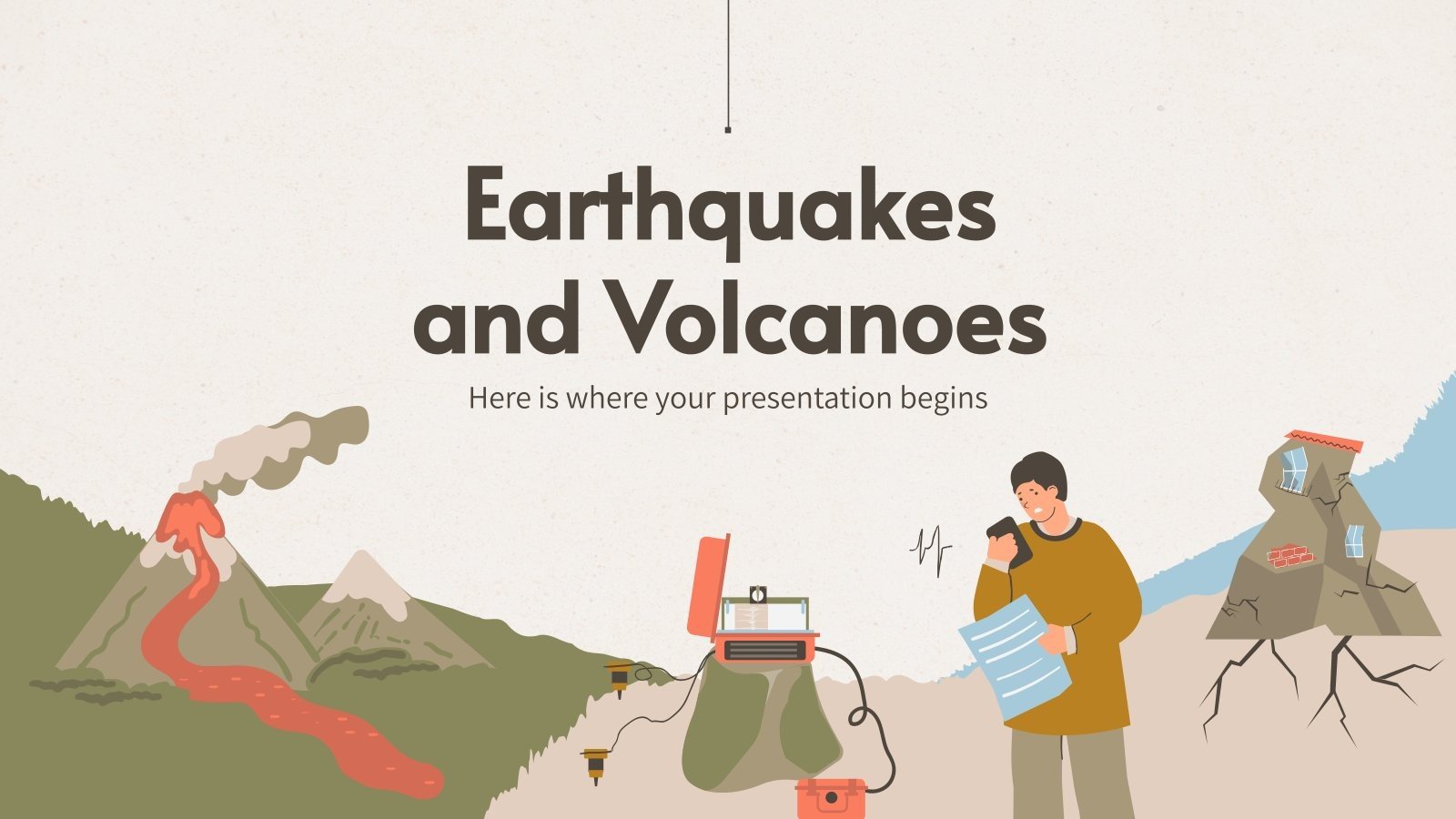 Earthquakes and Volcanoes

Here is where your presentation begins